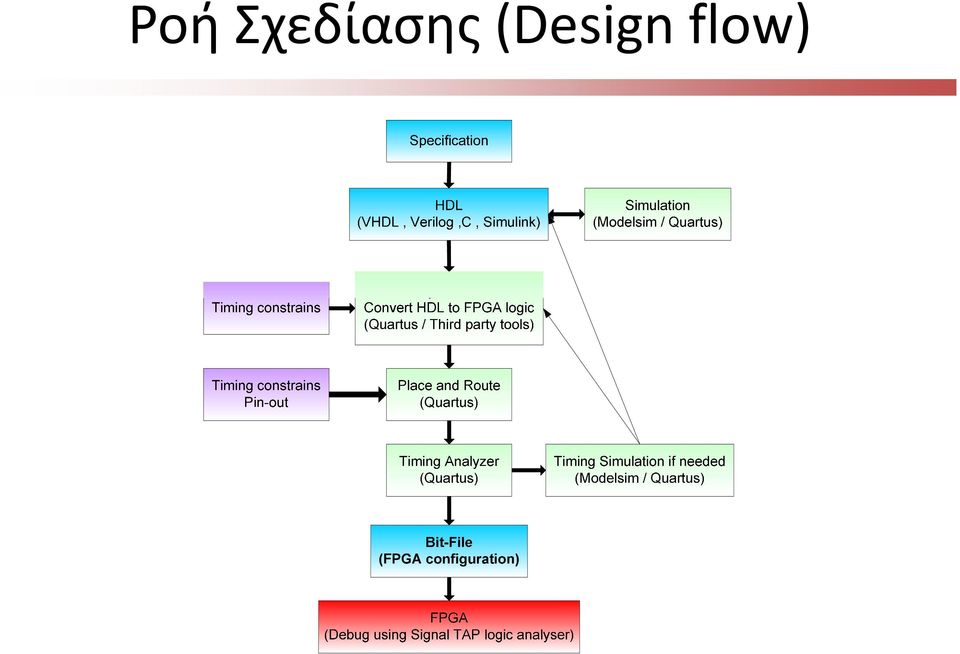 Ροή Σχεδίασης (Design flow)

Specification

HDL
(VHDL , Verilog ,C , Simulink)

Simulation
(Modelsim / Quartus)

Timing constrains

Convert HDL to FPGA logic
(Quartus / Third party tools)

Timing constrains
Pin-out

Place and Route
(Quartus)

Timing Analyzer
(Quartus)

Timing Simulation if needed
(Modelsim / Quartus)

Bit-File
(FPGA configuration)

FPGA
(Debug using Signal TAP logic analyser)